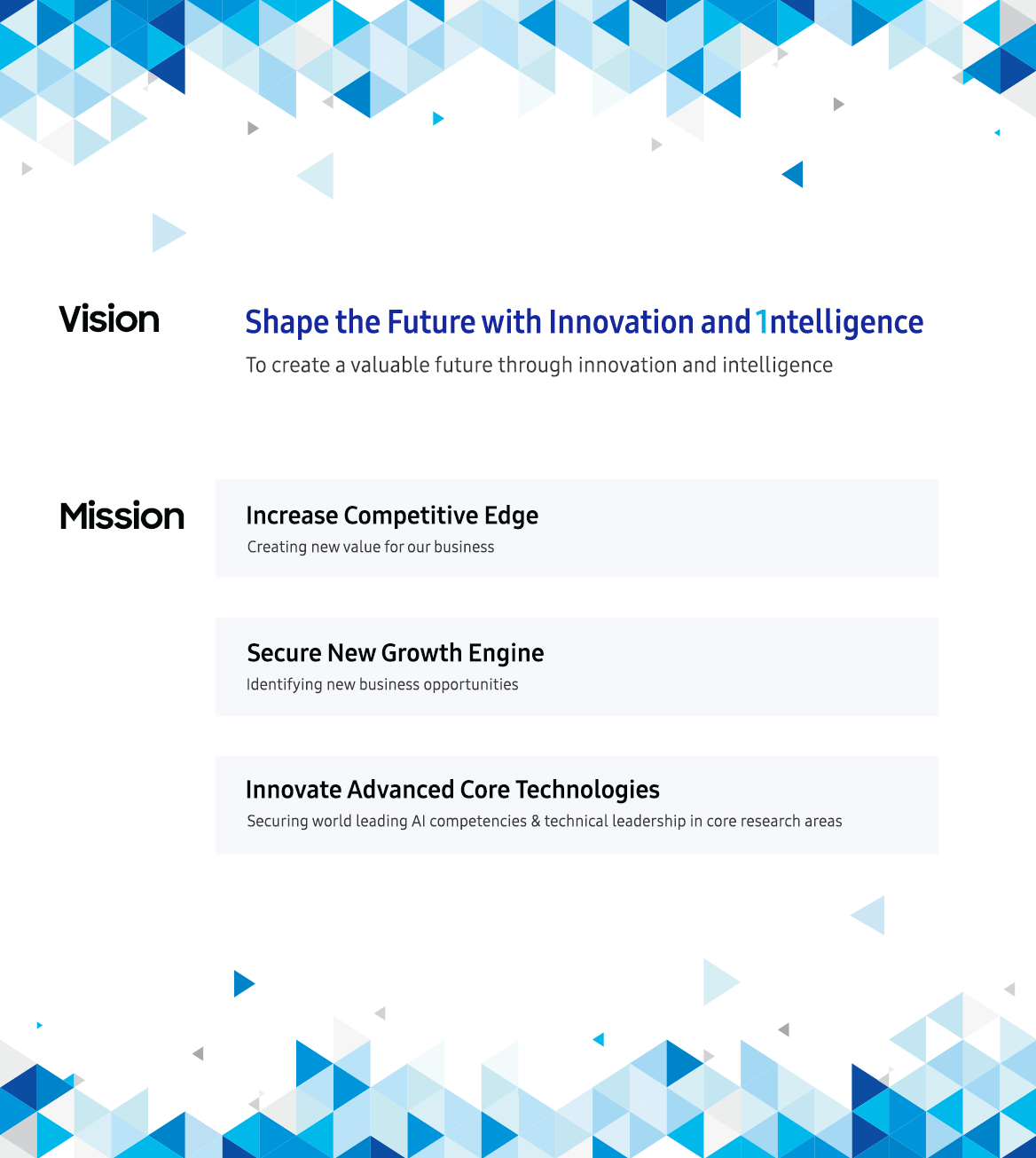 Vision

Shape the Future with Innovation and 1ntelligence

To create a valuable future through innovation and intelligence

Mission

Increase Competitive Edge

Creating new value for our business

Secure New Growth Engine

Identifying new business opportunities

Innovate Advanced Core Technologies

Securing world leading AI competencies & technical leadership in core research areas